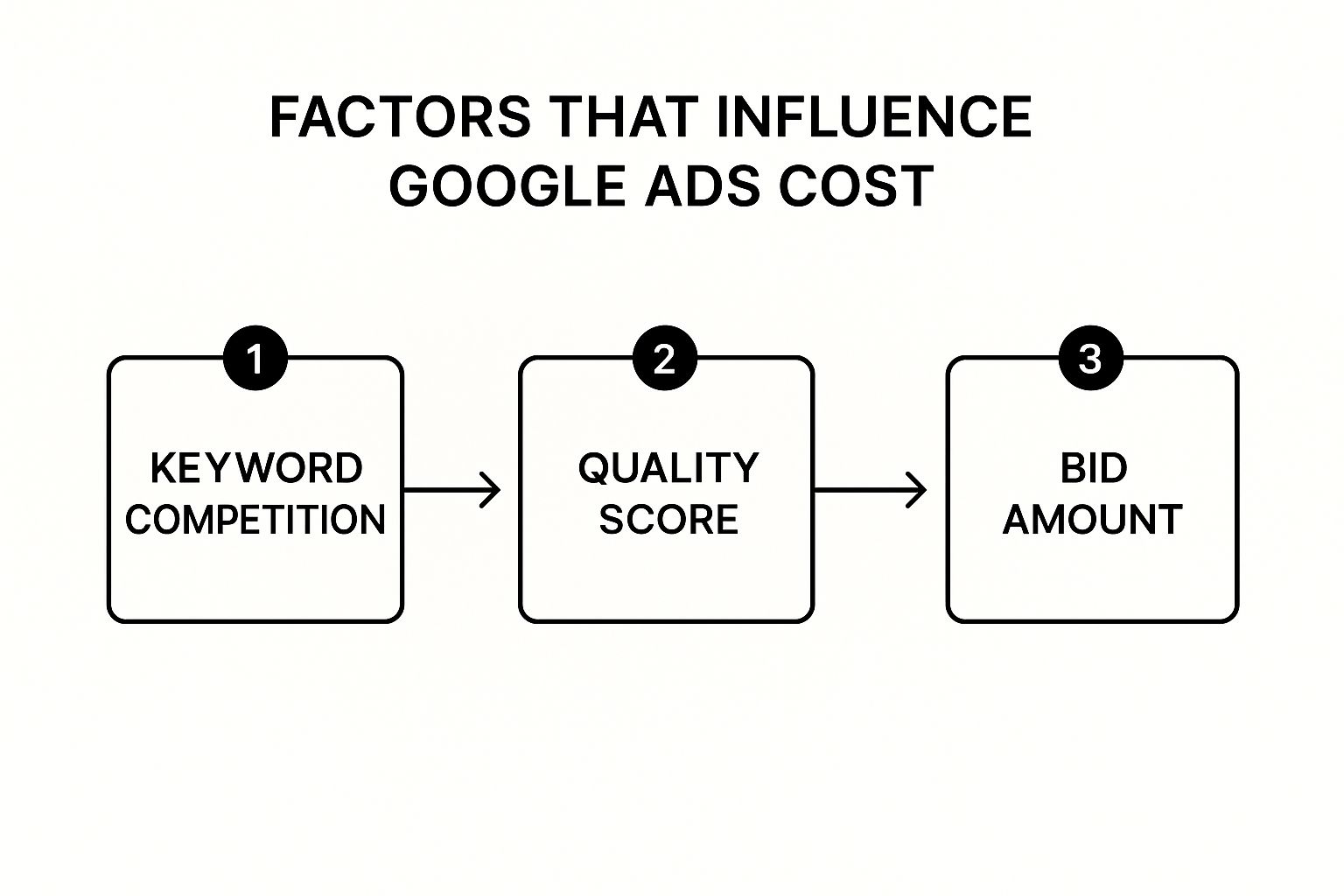 FACTORS THAT INFLUENCE GOOGLE ADS COST

1
KEYWORD COMPETITION

2
QUALITY SCORE

3
BID AMOUNT